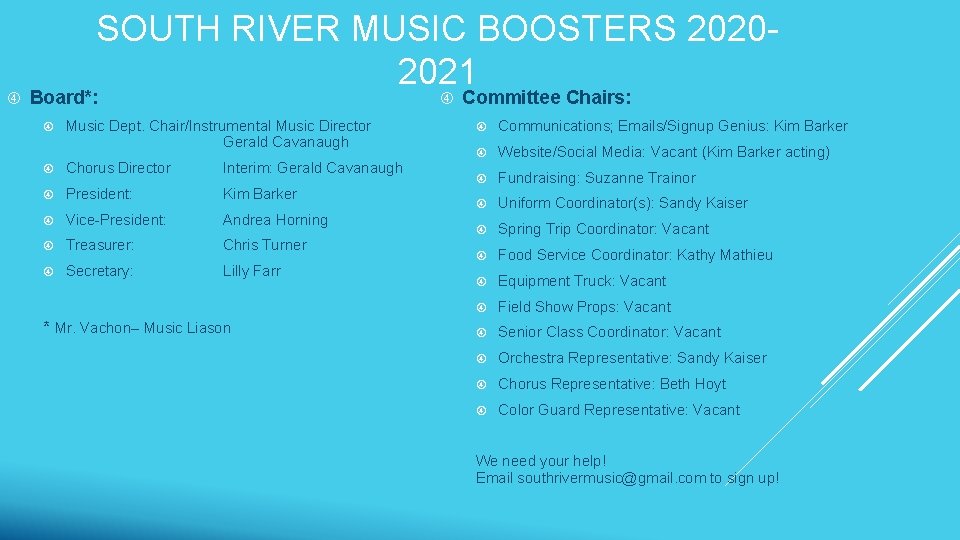 SOUTH RIVER MUSIC BOOSTERS 2020-2021

Board*:

Music Dept. Chair/Instrumental Music Director Gerald Cavanaugh

Chorus Director Interim: Gerald Cavanaugh

President: Kim Barker

Vice-President: Andrea Horning

Treasurer: Chris Turner

Secretary: Lilly Farr

* Mr. Vachon– Music Liason

Committee Chairs:

Communications; Emails/Signup Genius: Kim Barker

Website/Social Media: Vacant (Kim Barker acting)

Fundraising: Suzanne Trainor

Uniform Coordinator(s): Sandy Kaiser

Spring Trip Coordinator: Vacant

Food Service Coordinator: Kathy Mathieu

Equipment Truck: Vacant

Field Show Props: Vacant

Senior Class Coordinator: Vacant

Orchestra Representative: Sandy Kaiser

Chorus Representative: Beth Hoyt

Color Guard Representative: Vacant

We need your help!
Email southrivermusic@gmail.com to sign up!